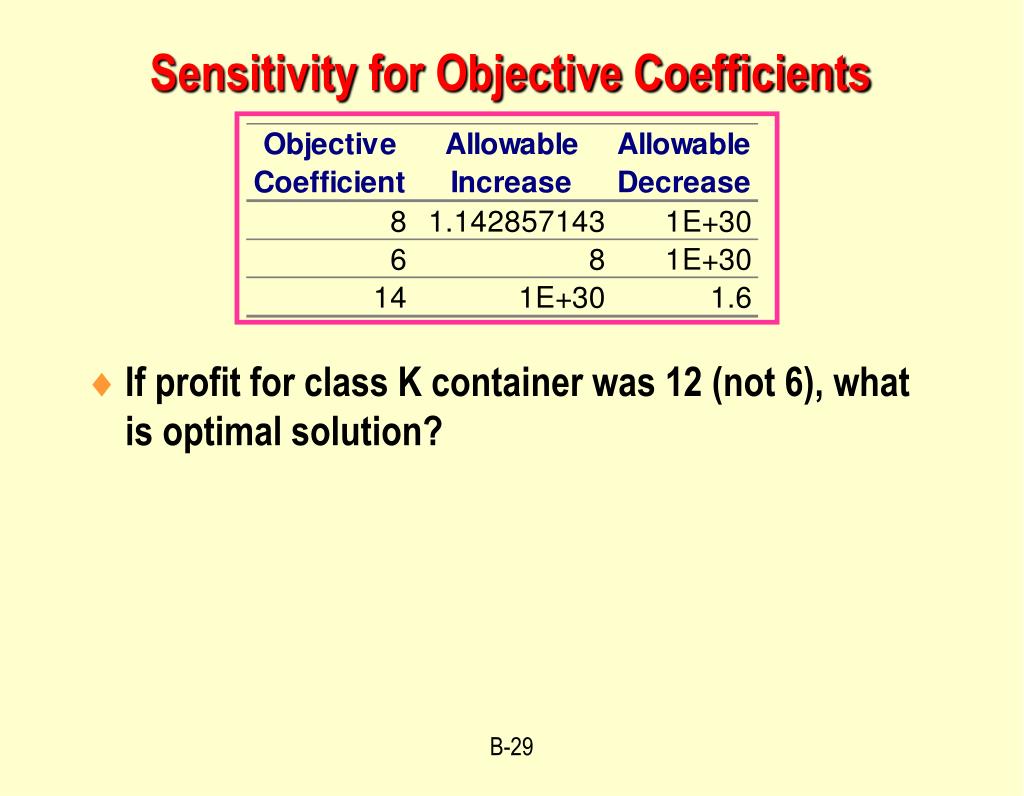 Sensitivity for Objective Coefficients

| Objective Coefficient | Allowable Increase | Allowable Decrease |
|---|---|---|
| 8 | 1.142857143 | 1E+30 |
| 6 | 8 | 1E+30 |
| 14 | 1E+30 | 1.6 |

♦ If profit for class K container was 12 (not 6), what is optimal solution?

B-29